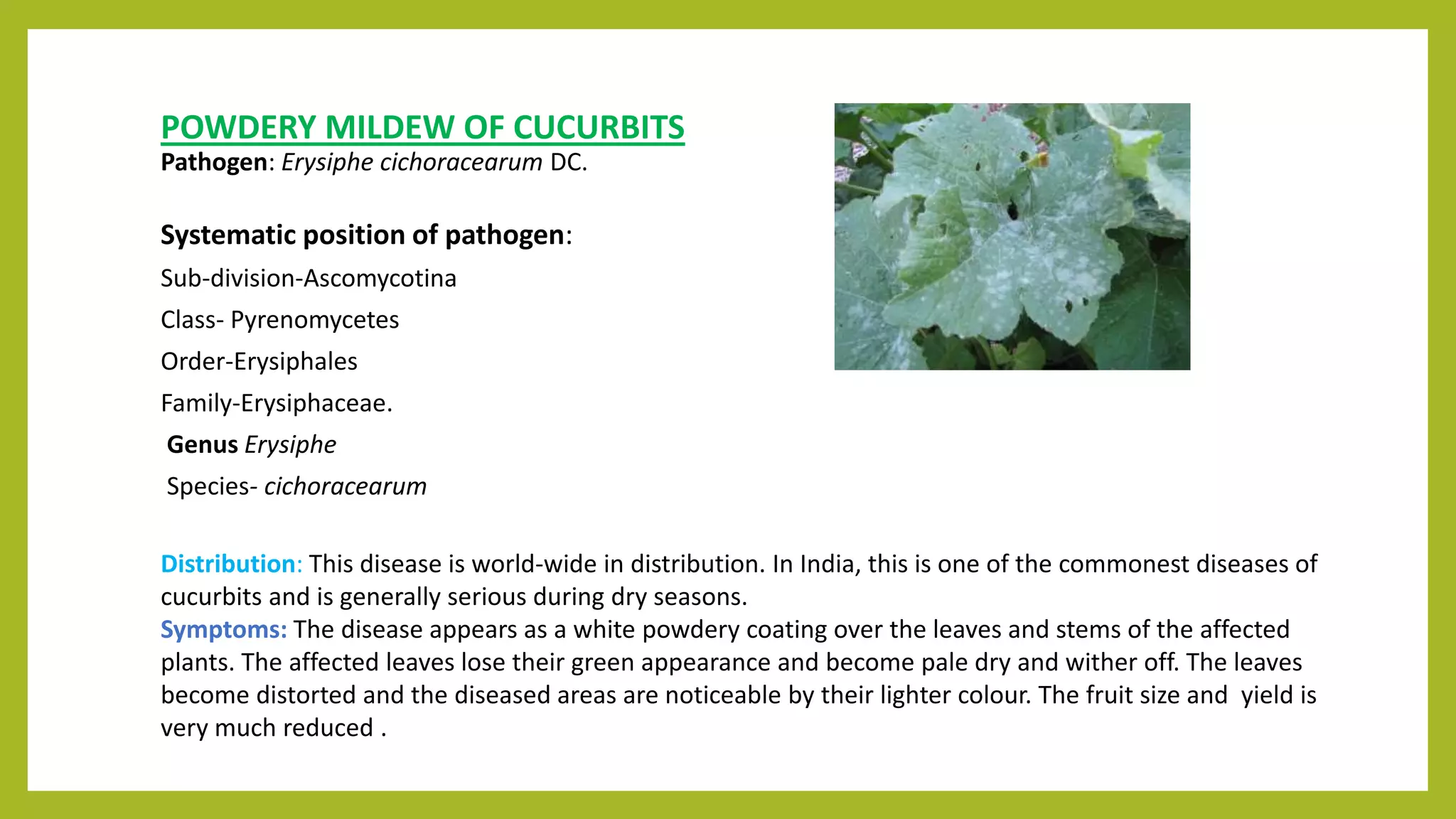 POWDERY MILDEW OF CUCURBITS
Pathogen: Erysiphe cichoracearum DC.

Systematic position of pathogen:
Sub-division-Ascomycotina
Class- Pyrenomycetes
Order-Erysiphales
Family-Erysiphaceae.
Genus Erysiphe
Species- cichoracearum

Distribution: This disease is world-wide in distribution. In India, this is one of the commonest diseases of cucurbits and is generally serious during dry seasons.
Symptoms: The disease appears as a white powdery coating over the leaves and stems of the affected plants. The affected leaves lose their green appearance and become pale dry and wither off. The leaves become distorted and the diseased areas are noticeable by their lighter colour. The fruit size and yield is very much reduced .